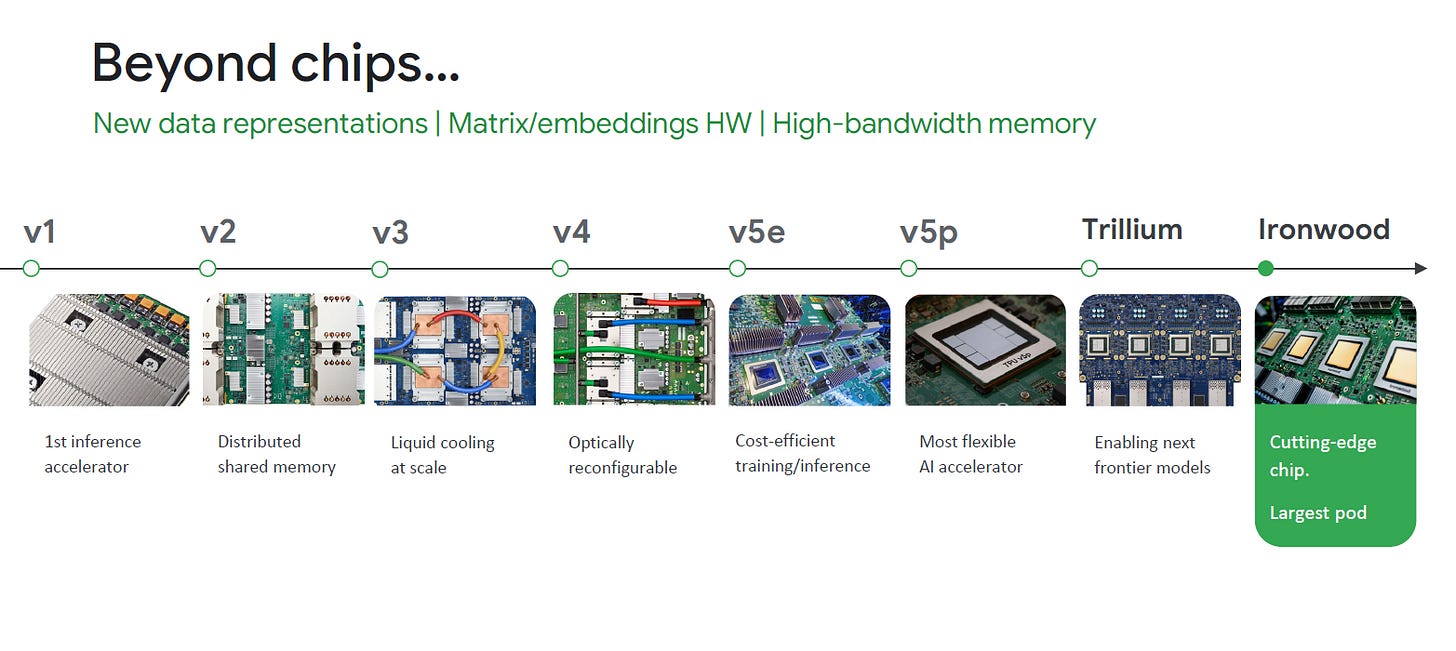 Beyond chips...

New data representations | Matrix/embeddings HW | High-bandwidth memory

v1

1st inference accelerator

v2

Distributed shared memory

v3

Liquid cooling at scale

v4

Optically reconfigurable

v5e

Cost-efficient training/inference

v5p

Most flexible AI accelerator

Trillium

Enabling next frontier models

Ironwood

Cutting-edge chip.

Largest pod